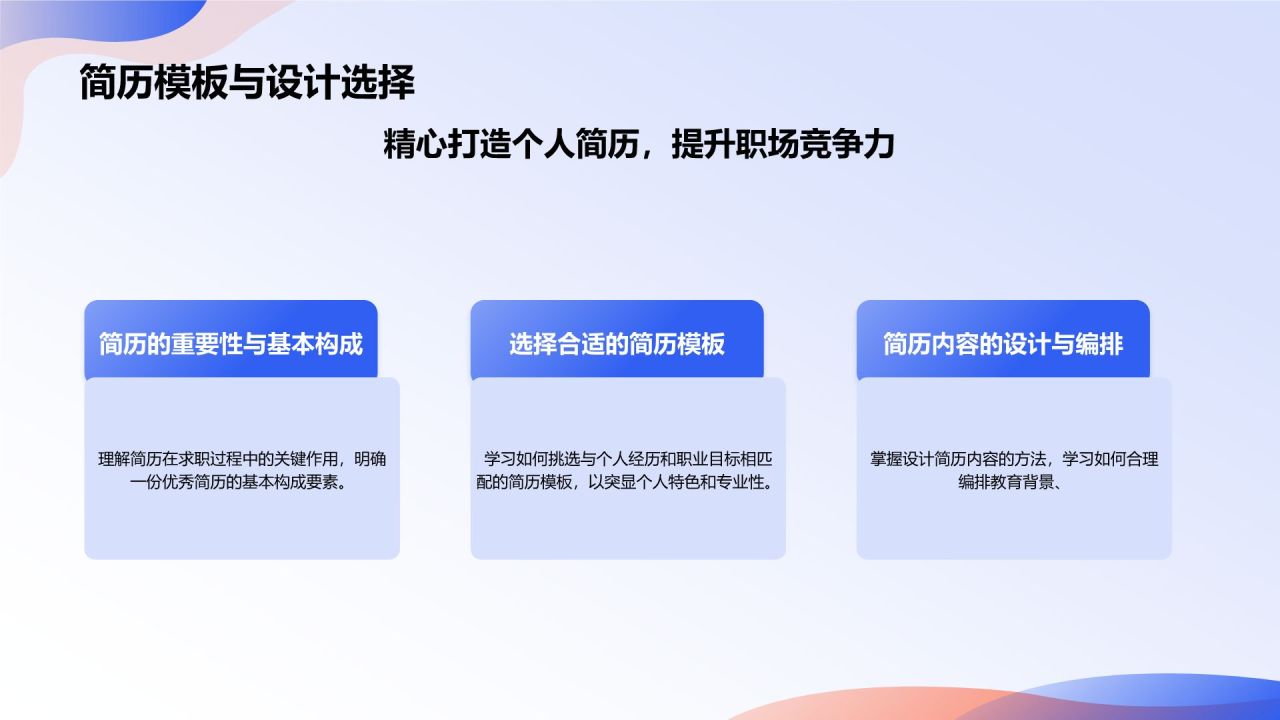 简历模板与设计选择

精心打造个人简历，提升职场竞争力

简历的重要性与基本构成

理解简历在求职过程中的关键作用，明确一份优秀简历的基本构成要素。

选择合适的简历模板

学习如何挑选与个人经历和职业目标相匹配的简历模板，以突显个人特色和专业性。

简历内容的设计与编排

掌握设计简历内容的方法，学习如何合理编排教育背景、